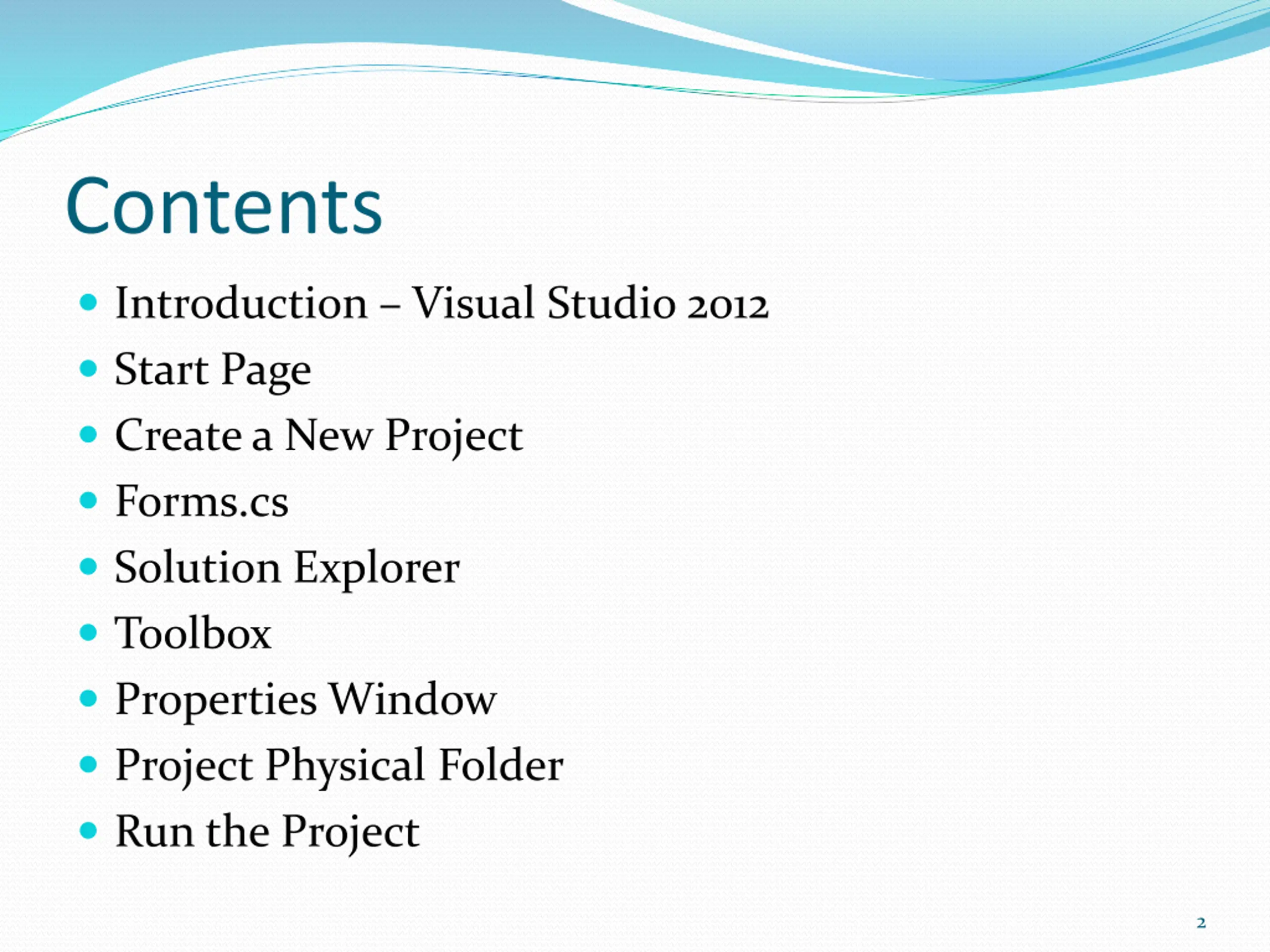 Contents

- Introduction – Visual Studio 2012
- Start Page
- Create a New Project
- Forms.cs
- Solution Explorer
- Toolbox
- Properties Window
- Project Physical Folder
- Run the Project

2